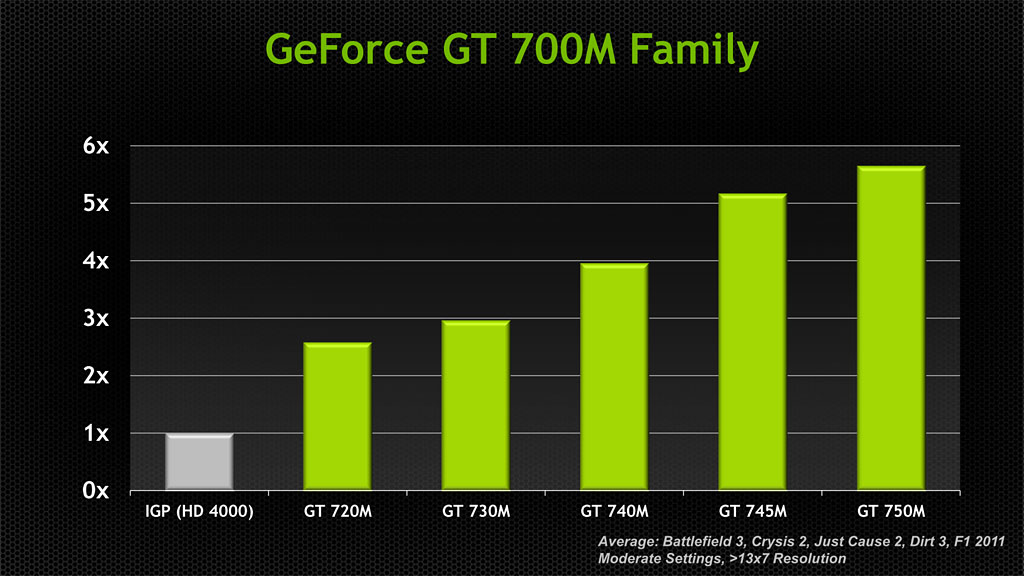 GeForce GT 700M Family

6x
5x
4x
3x
2x
1x
0x

IGP (HD 4000)
GT 720M
GT 730M
GT 740M
GT 745M
GT 750M

Average: Battlefield 3, Crysis 2, Just Cause 2, Dirt 3, F1 2011
Moderate Settings, >13x7 Resolution